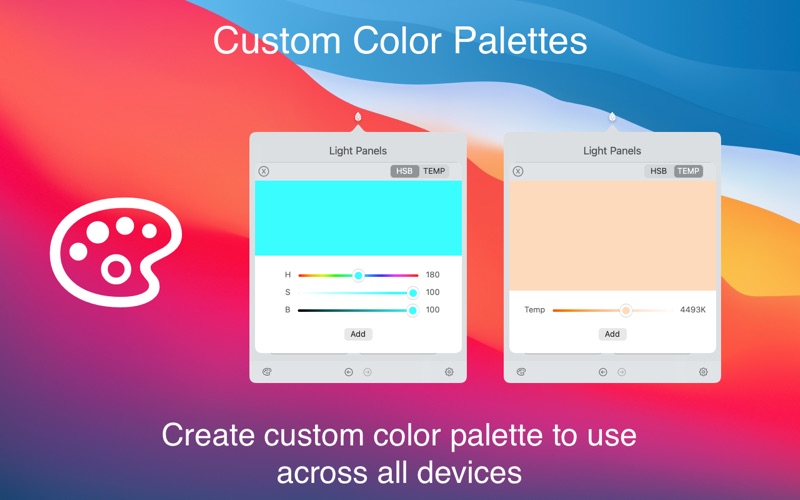 Custom Color Palettes

Light Panels

HSB TEMP

H 180

S 100

B 100

Add

Light Panels

HSB TEMP

Temp 4493K

Add

Create custom color palette to use across all devices